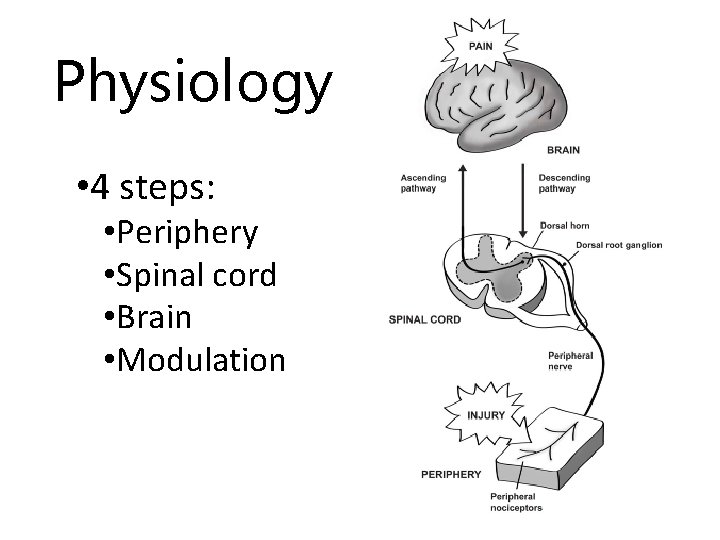 Physiology

•4 steps:
•Periphery
•Spinal cord
•Brain
•Modulation

PAIN

BRAIN

Ascending pathway

Descending pathway

Dorsal horn

Dorsal root ganglion

SPINAL CORD

Peripheral nerve

INJURY

PERIPHERY

Peripheral nociceptors